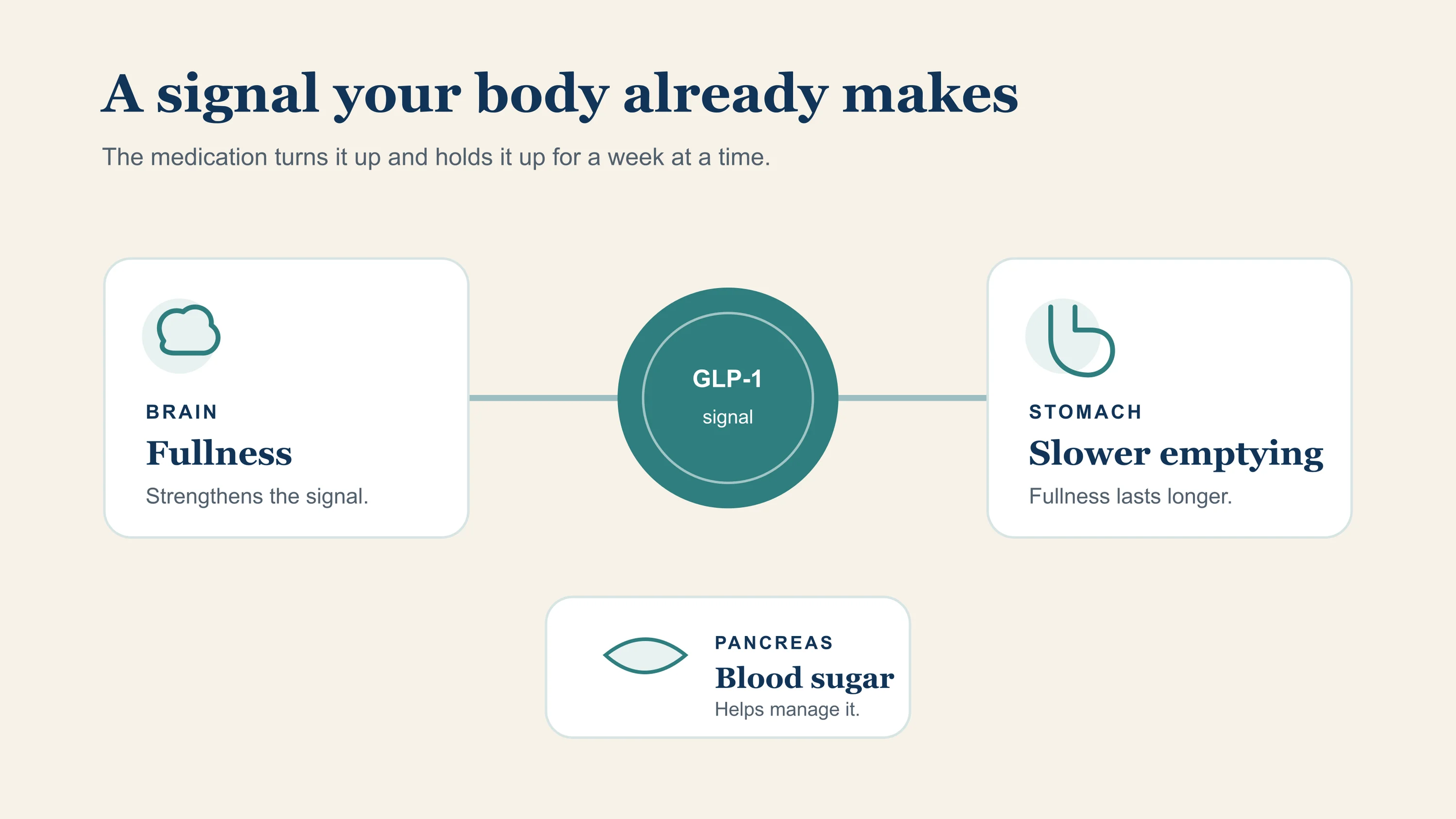 A signal your body already makes

The medication turns it up and holds it up for a week at a time.

BRAIN
Fullness
Strengthens the signal.

GLP-1
signal

STOMACH
Slower emptying
Fullness lasts longer.

PANCREAS
Blood sugar
Helps manage it.